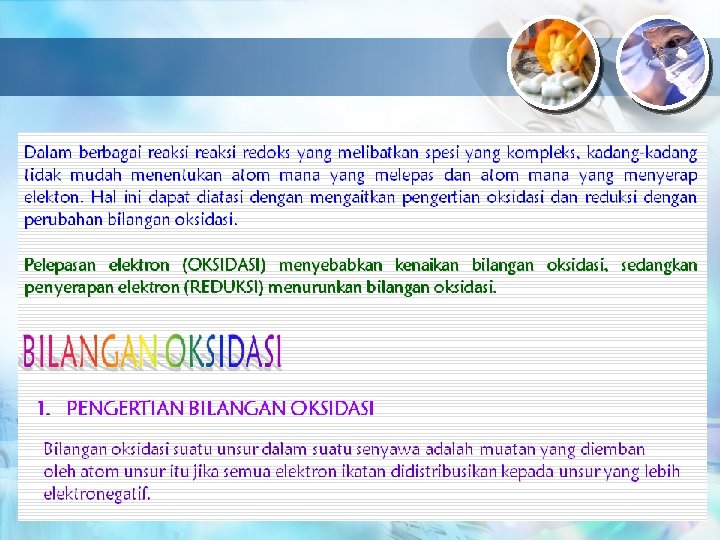 Dalam berbagai reaksi reaksi redoks yang melibatkan spesi yang kompleks, kadang-kadang tidak mudah menentukan atom mana yang melepas dan atom mana yang menyerap elekton. Hal ini dapat diatasi dengan mengaitkan pengertian oksidasi dan reduksi dengan perubahan bilangan oksidasi.

Pelepasan elektron (OKSIDASI) menyebabkan kenaikan bilangan oksidasi, sedangkan penyerapan elektron (REDUKSI) menurunkan bilangan oksidasi.

BILANGAN OKSIDASI

1. PENGERTIAN BILANGAN OKSIDASI

Bilangan oksidasi suatu unsur dalam suatu senyawa adalah muatan yang diemban oleh atom unsur itu jika semua elektron ikatan didistribusikan kepada unsur yang lebih elektronegatif.